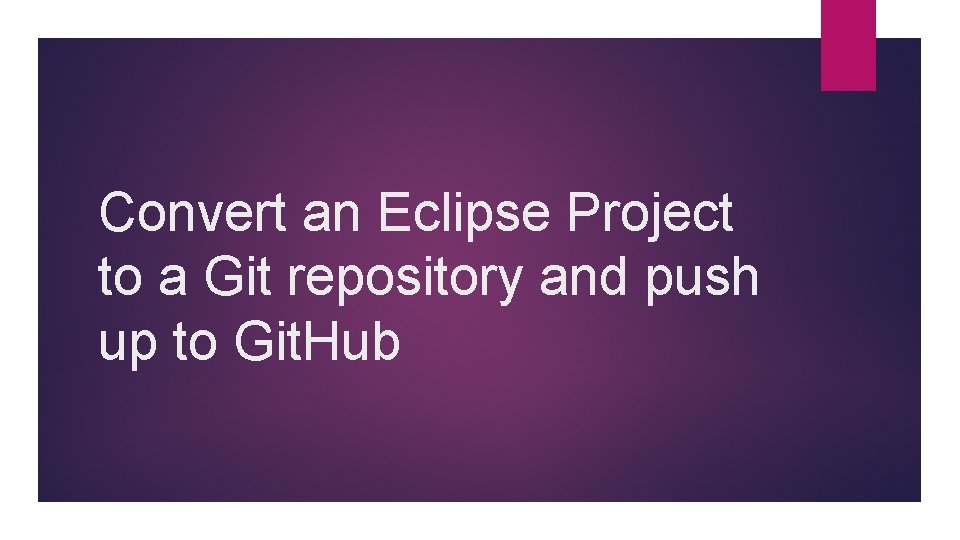 Convert an Eclipse Project to a Git repository and push up to GitHub